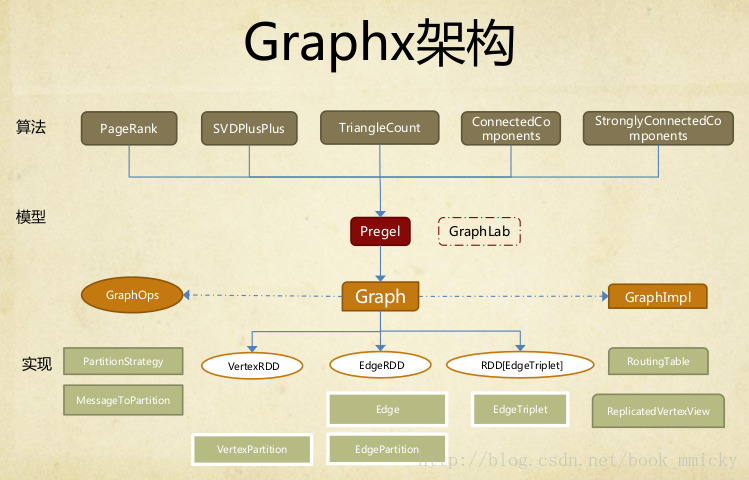 Graphx架构

算法

PageRank

SVDPlusPlus

TriangleCount

ConnectedComponents

StronglyConnectedComponents

模型

Pregel

GraphLab

GraphOps

Graph

GraphImpl

实现

PartitionStrategy

MessageToPartition

VertexRDD

EdgeRDD

RDD[EdgeTriplet]

RoutingTable

Edge

EdgeTriplet

ReplicatedVertexView

VertexPartition

EdgePartition

http://blog.csdn.net/book_mmicky